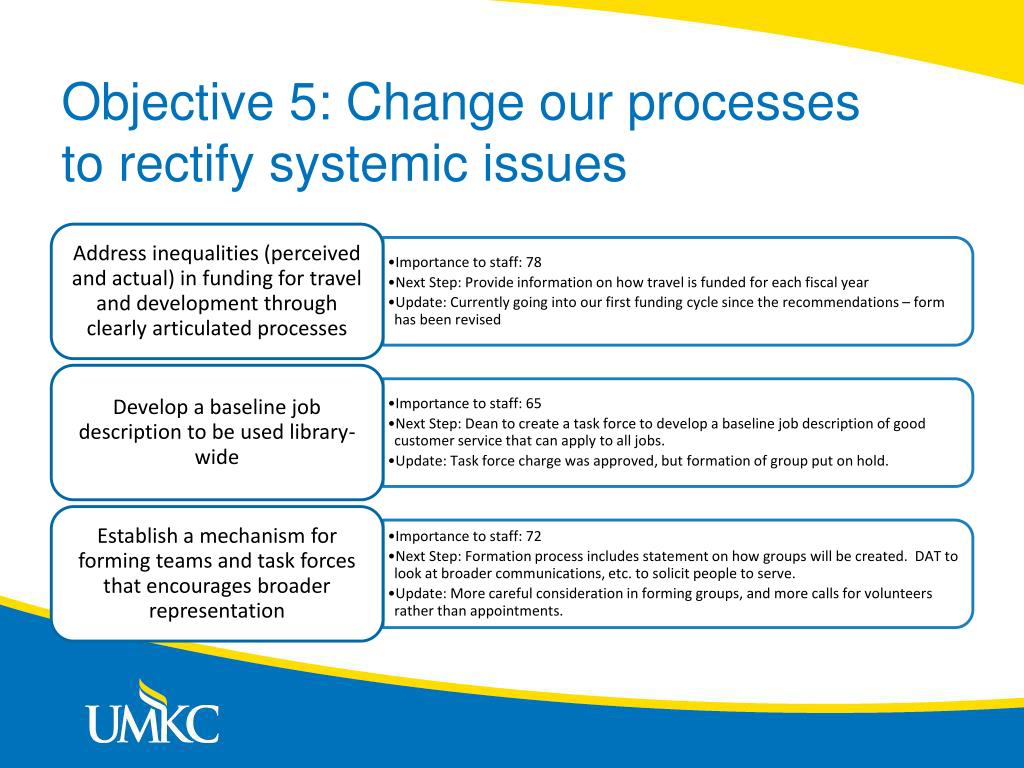 Objective 5: Change our processes to rectify systemic issues

Address inequalities (perceived and actual) in funding for travel and development through clearly articulated processes

•Importance to staff: 78
•Next Step: Provide information on how travel is funded for each fiscal year
•Update: Currently going into our first funding cycle since the recommendations – form has been revised

Develop a baseline job description to be used library-wide

•Importance to staff: 65
•Next Step: Dean to create a task force to develop a baseline job description of good customer service that can apply to all jobs.
•Update: Task force charge was approved, but formation of group put on hold.

Establish a mechanism for forming teams and task forces that encourages broader representation

•Importance to staff: 72
•Next Step: Formation process includes statement on how groups will be created. DAT to look at broader communications, etc. to solicit people to serve.
•Update: More careful consideration in forming groups, and more calls for volunteers rather than appointments.

UMKC